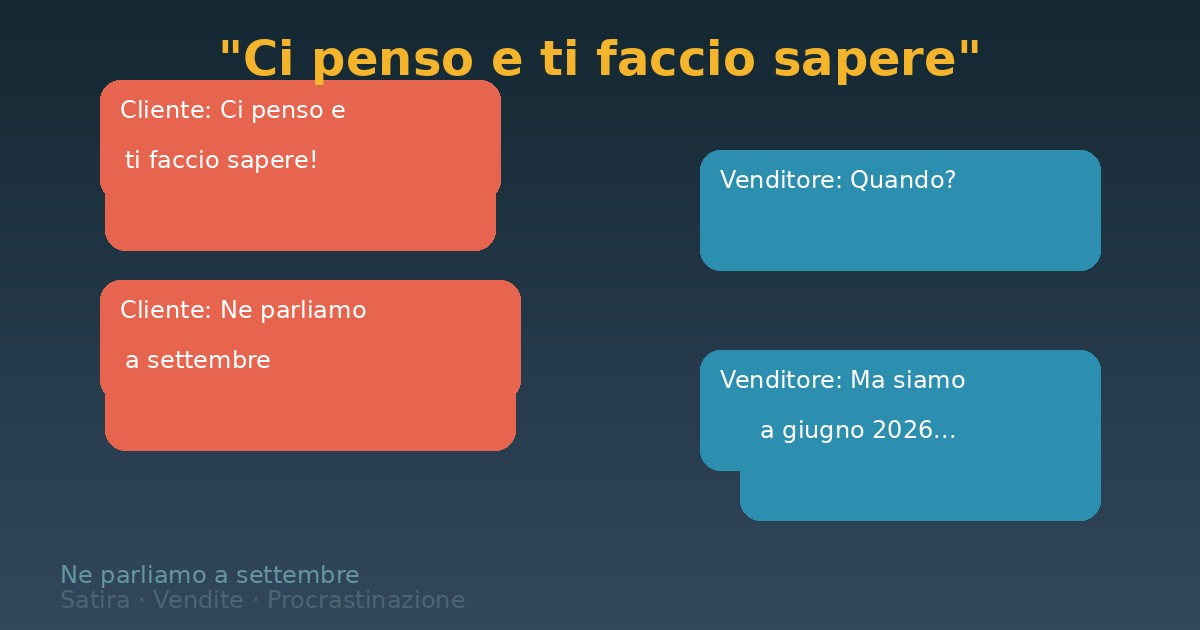 "Ci penso e ti faccio sapere"

Cliente: Ci penso e ti faccio sapere!

Venditore: Quando?

Cliente: Ne parliamo a settembre

Venditore: Ma siamo a giugno 2026...

Ne parliamo a settembre
Satira · Vendite · Procrastinazione